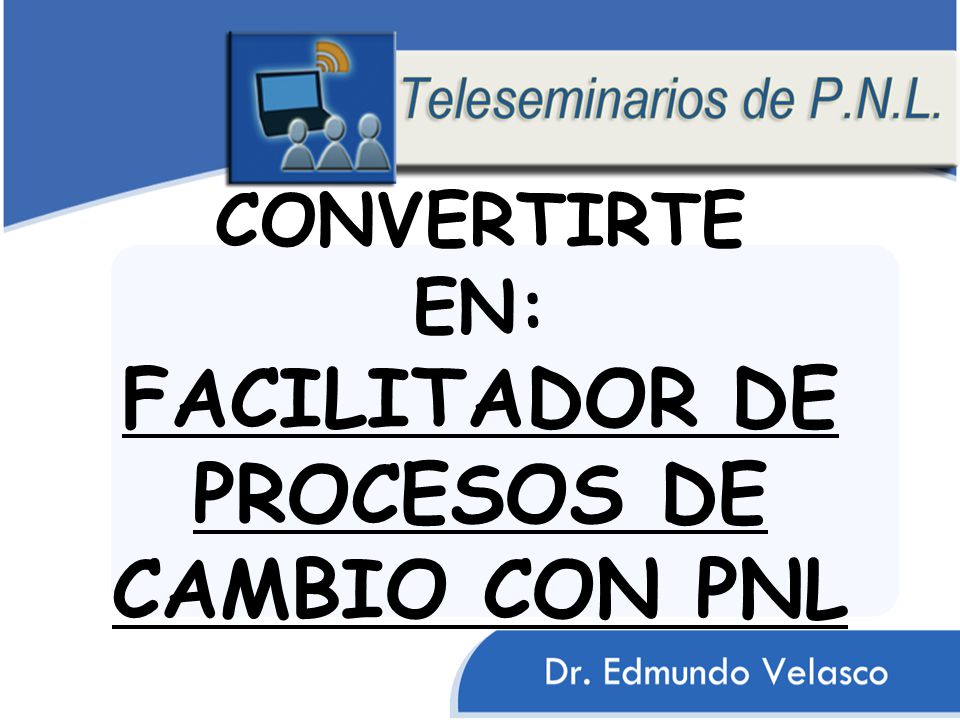 Teleseminarios de P.N.L.

CONVERTIRTE EN:

FACILITADOR DE PROCESOS DE CAMBIO CON PNL

Dr. Edmundo Velasco